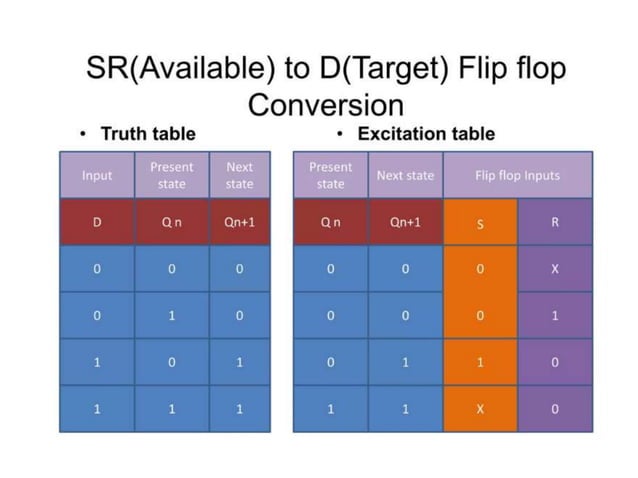 SR(Available) to D(Target) Flip flop Conversion

• Truth table

| Input | Present state | Next state |
|---|---|---|
| D | Q n | Qn+1 |
| 0 | 0 | 0 |
| 0 | 1 | 0 |
| 1 | 0 | 1 |
| 1 | 1 | 1 |

• Excitation table

| Present state | Next state | Flip flop Inputs | |
|---|---|---|---|
| Q n | Qn+1 | S | R |
| 0 | 0 | 0 | X |
| 0 | 0 | 0 | 1 |
| 0 | 1 | 1 | 0 |
| 1 | 1 | X | 0 |